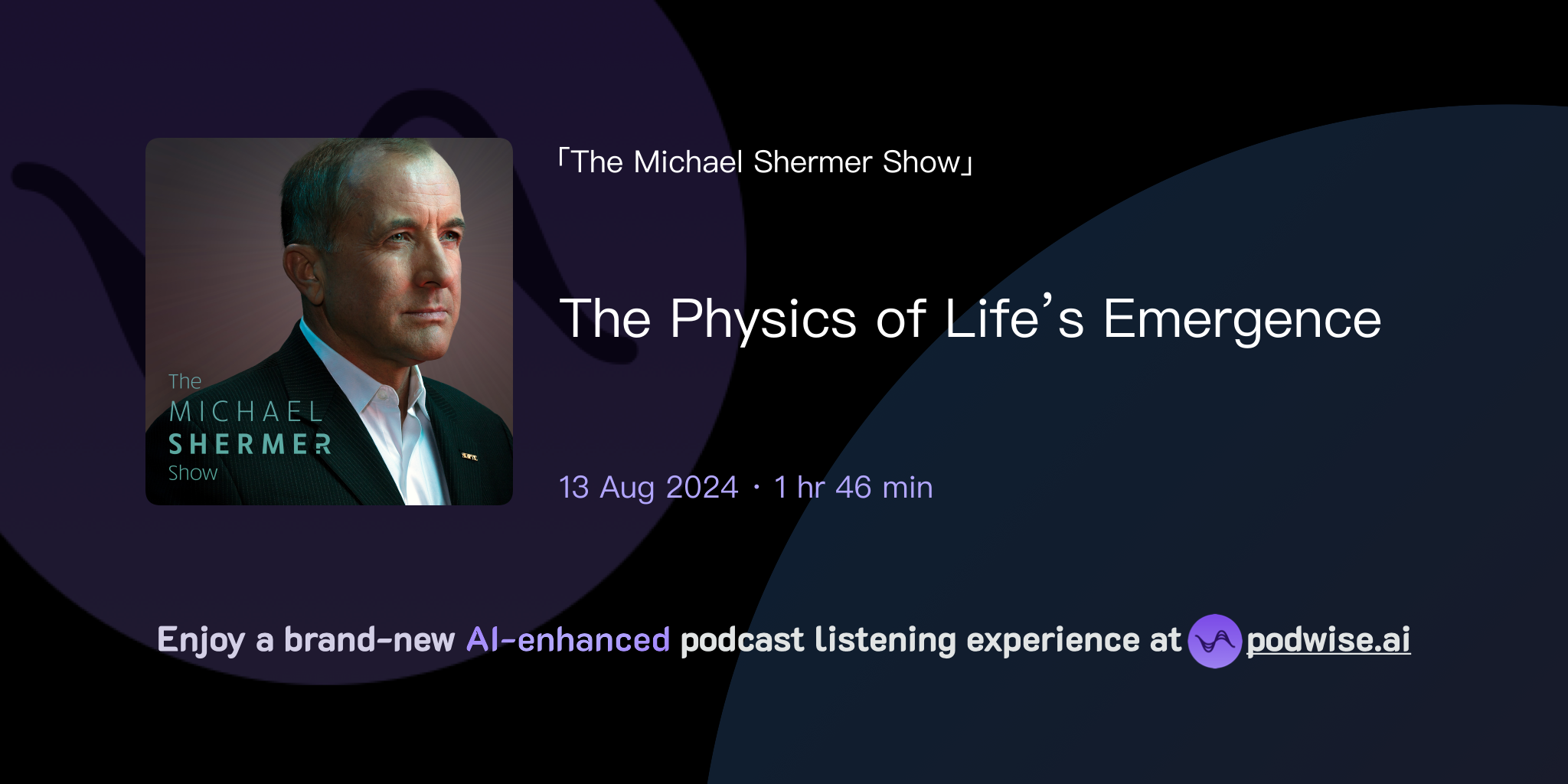 The
MICHAEL
SHERMER
Show

「The Michael Shermer Show」

The Physics of Life's Emergence

13 Aug 2024 · 1 hr 46 min

Enjoy a brand-new AI-enhanced podcast listening experience at podwise.ai